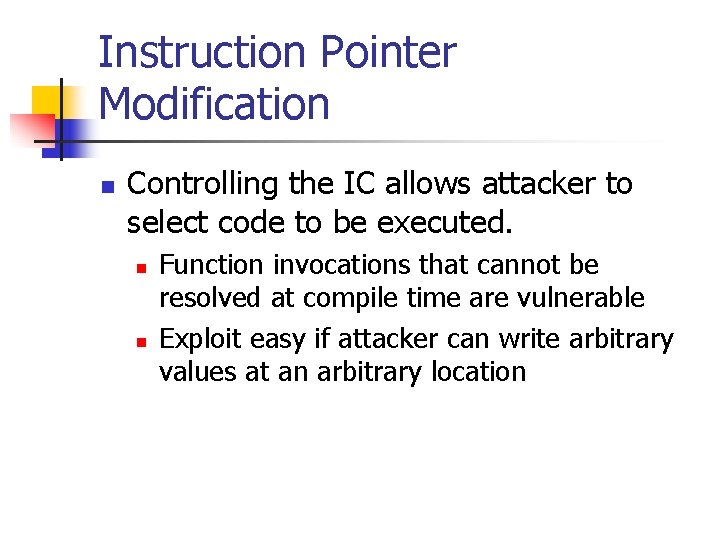 Instruction Pointer Modification

• Controlling the IC allows attacker to select code to be executed.
• Function invocations that cannot be resolved at compile time are vulnerable
• Exploit easy if attacker can write arbitrary values at an arbitrary location